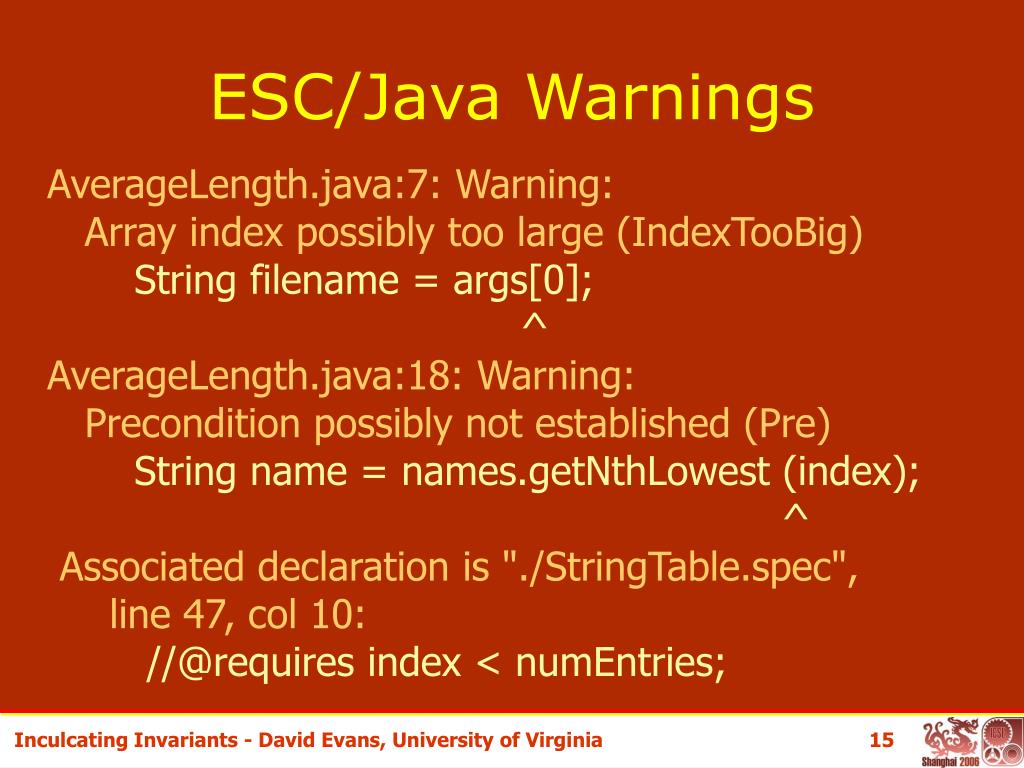 ESC/Java Warnings

AverageLength.java:7: Warning:
Array index possibly too large (IndexTooBig)
String filename = args[0];
^

AverageLength.java:18: Warning:
Precondition possibly not established (Pre)
String name = names.getNthLowest (index);
^

Associated declaration is "./StringTable.spec", line 47, col 10:
//@requires index < numEntries;

Inculcating Invariants - David Evans, University of Virginia

15

Shanghai 2006